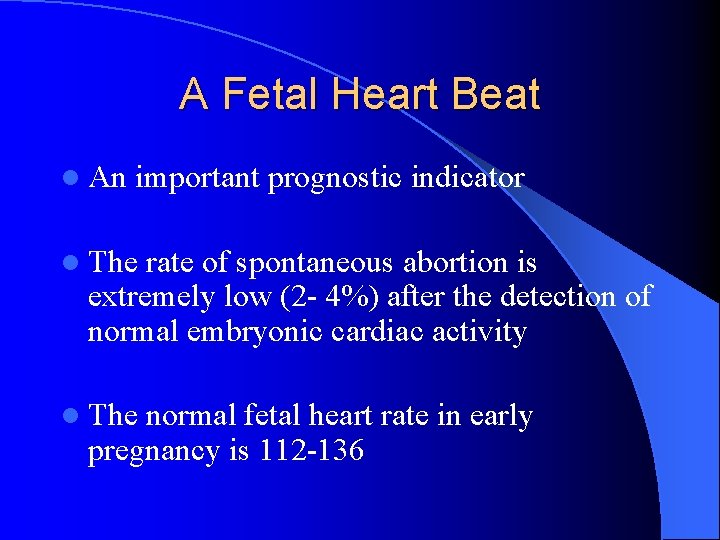 A Fetal Heart Beat

- An important prognostic indicator

- The rate of spontaneous abortion is extremely low (2- 4%) after the detection of normal embryonic cardiac activity

- The normal fetal heart rate in early pregnancy is 112-136